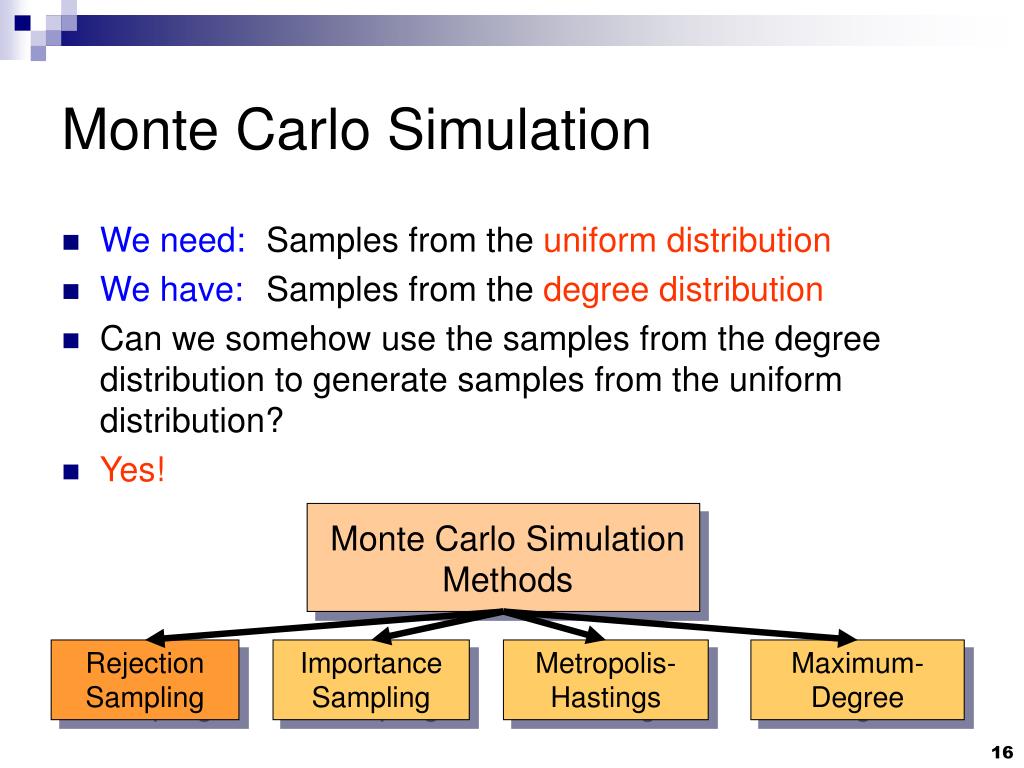 Monte Carlo Simulation

We need: Samples from the uniform distribution

We have: Samples from the degree distribution

Can we somehow use the samples from the degree distribution to generate samples from the uniform distribution?

Yes!

Monte Carlo Simulation Methods

Rejection Sampling

Importance Sampling

Metropolis-Hastings

Maximum-Degree

16